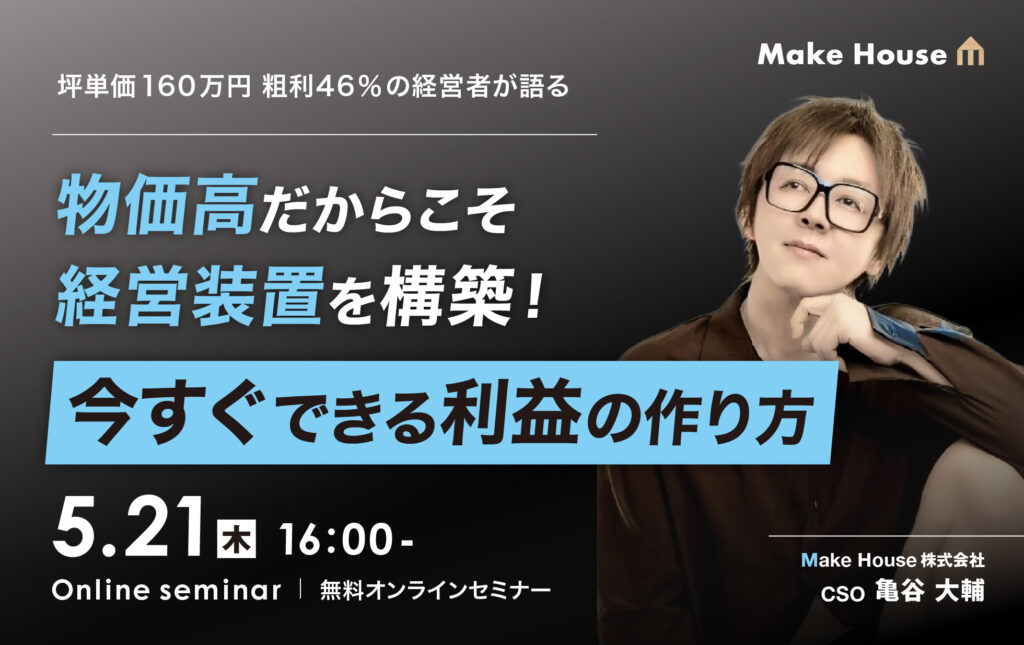 Make House

坪単価160万円 粗利46%の経営者が語る

物価高だからこそ
経営装置を構築!

今すぐできる利益の作り方

5.21 木 16:00-

Online seminar | 無料オンラインセミナー

Make House 株式会社
CSO 亀谷 大輔